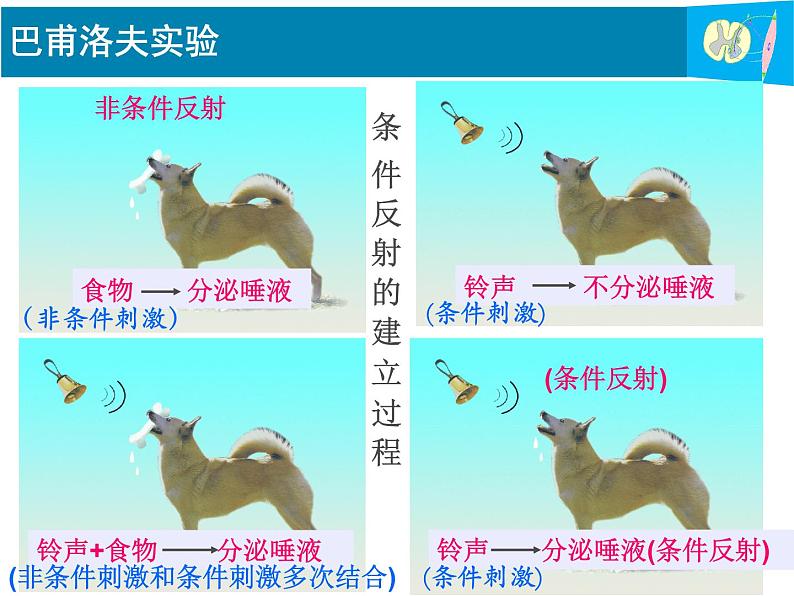 巴甫洛夫实验

非条件反射

食物 → 分泌唾液
（非条件刺激）

条件反射的建立过程

铃声 → 不分泌唾液
(条件刺激)

铃声+食物 → 分泌唾液
(非条件刺激和条件刺激多次结合)

(条件反射)

铃声 → 分泌唾液(条件反射)
(条件刺激)